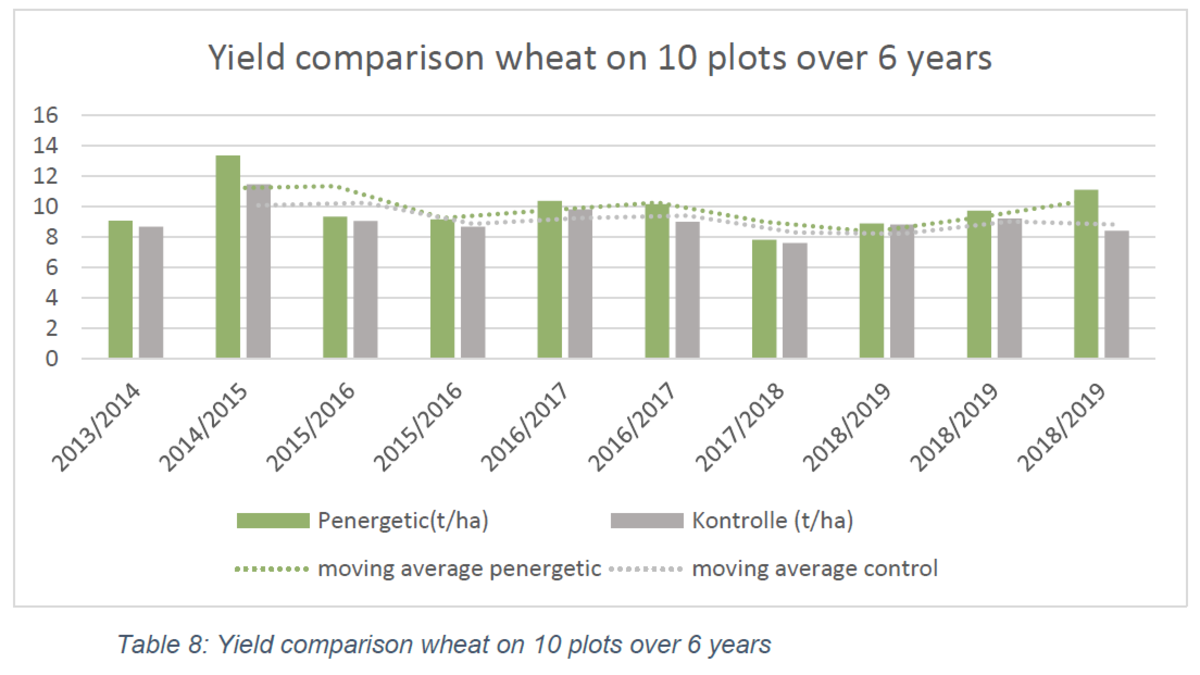 Yield comparison wheat on 10 plots over 6 years

16
14
12
10
8
6
4
2
0

2013/2014
2014/2015
2015/2016
2015/2016
2016/2017
2016/2017
2017/2018
2018/2019
2018/2019
2018/2019

Penergetic(t/ha)
Kontrolle (t/ha)
moving average penergetic
moving average control

Table 8: Yield comparison wheat on 10 plots over 6 years